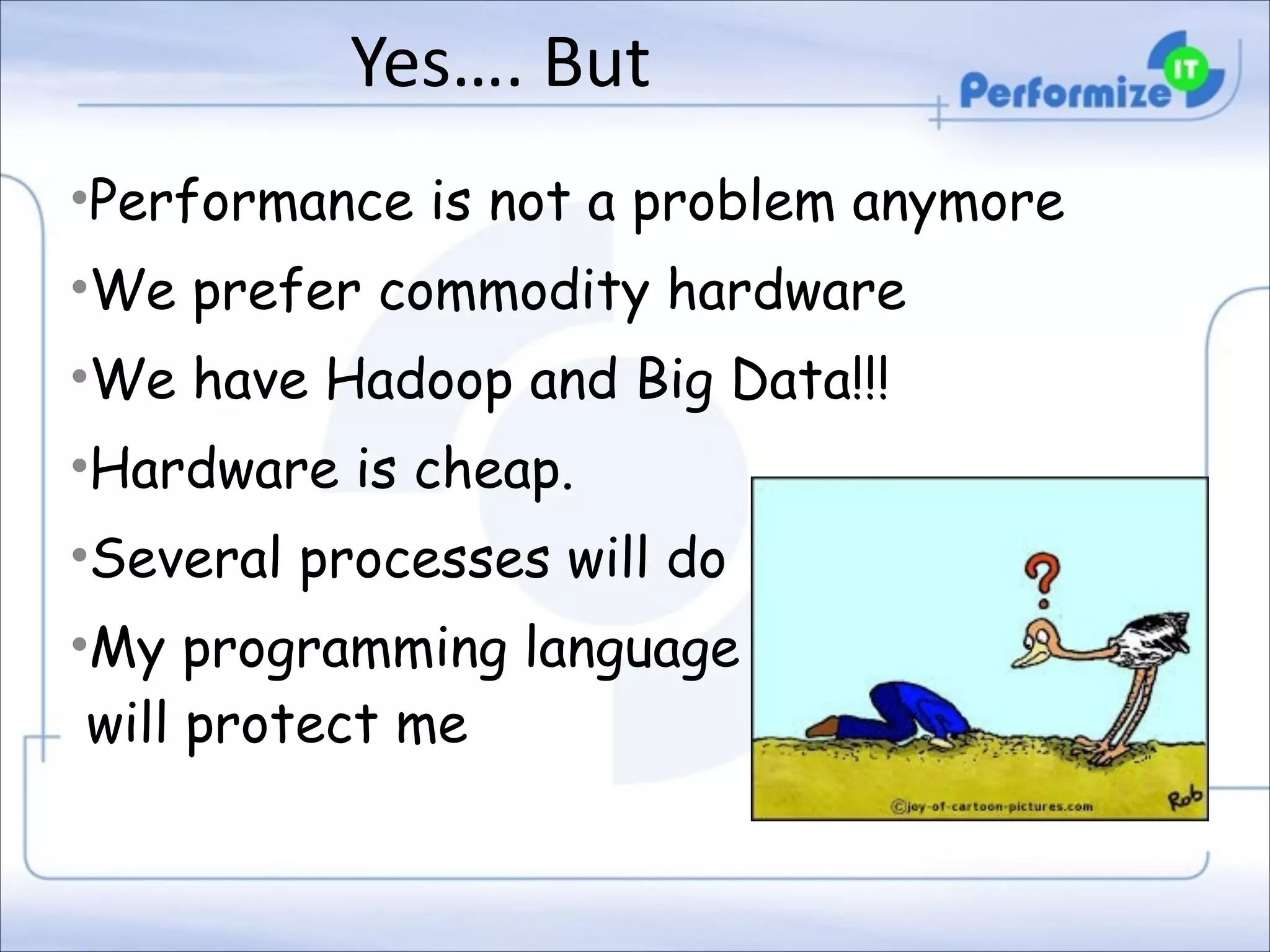 Yes…. But

Performize IT

•Performance is not a problem anymore
•We prefer commodity hardware
•We have Hadoop and Big Data!!!
•Hardware is cheap.
•Several processes will do
•My programming language will protect me

?

©joy-of-cartoon-pictures.com

Rob